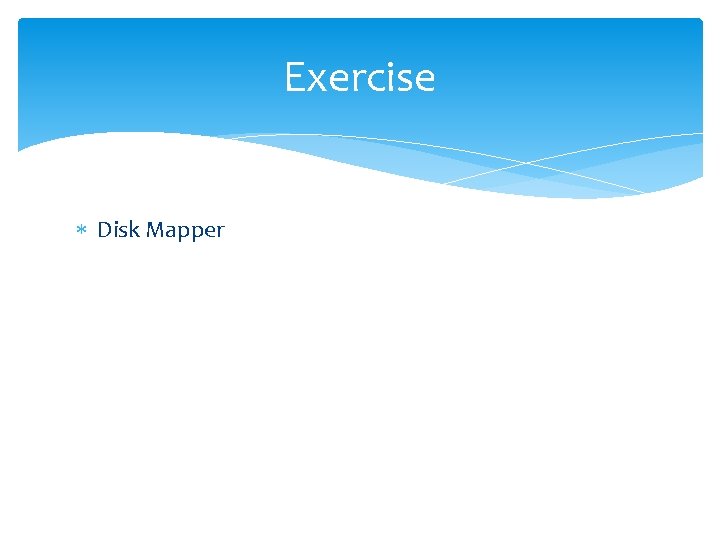 Exercise

* Disk Mapper